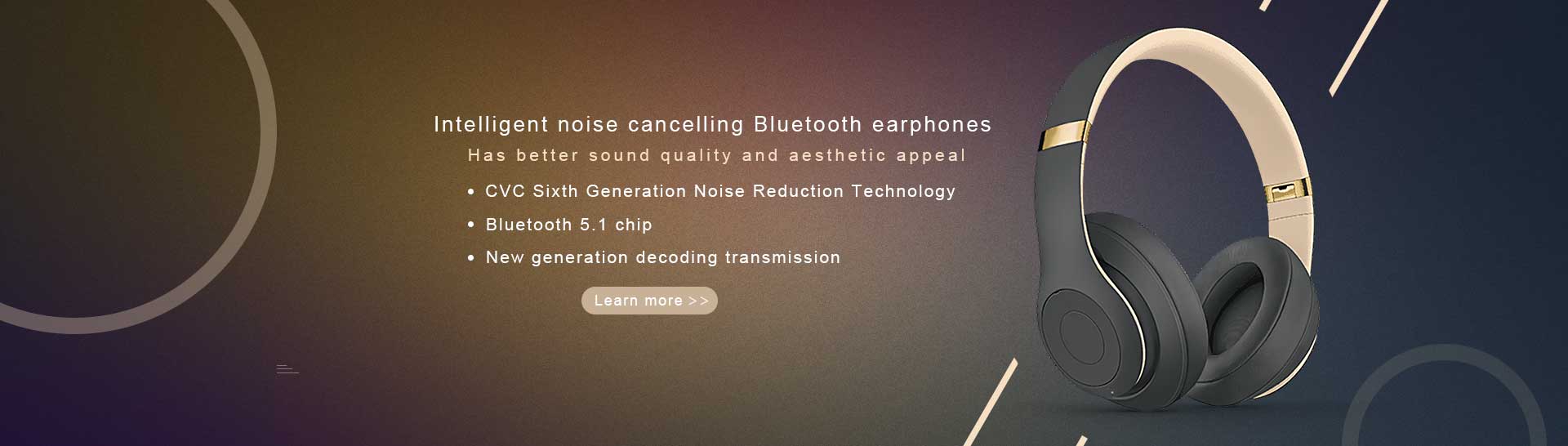 Intelligent noise cancelling Bluetooth earphones

Has better sound quality and aesthetic appeal

• CVC Sixth Generation Noise Reduction Technology

• Bluetooth 5.1 chip

• New generation decoding transmission

Learn more >>